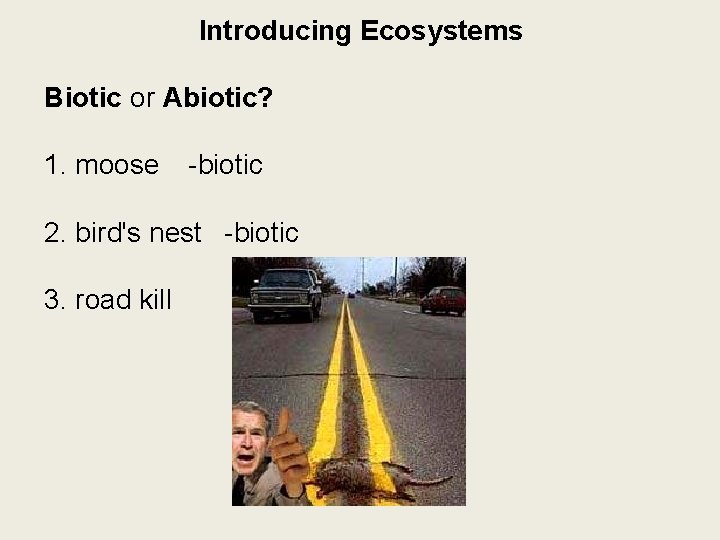 Introducing Ecosystems

Biotic or Abiotic?

1. moose -biotic

2. bird's nest -biotic

3. road kill